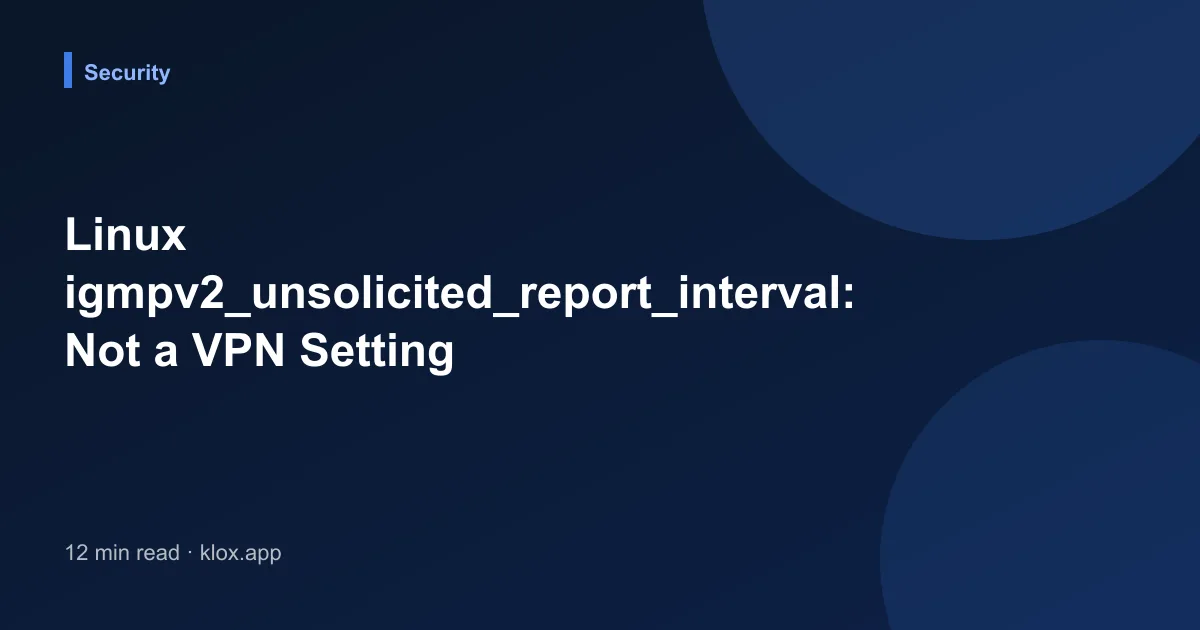 Security

Linux igmpv2_unsolicited_report_interval: Not a VPN Setting

12 min read · klox.app